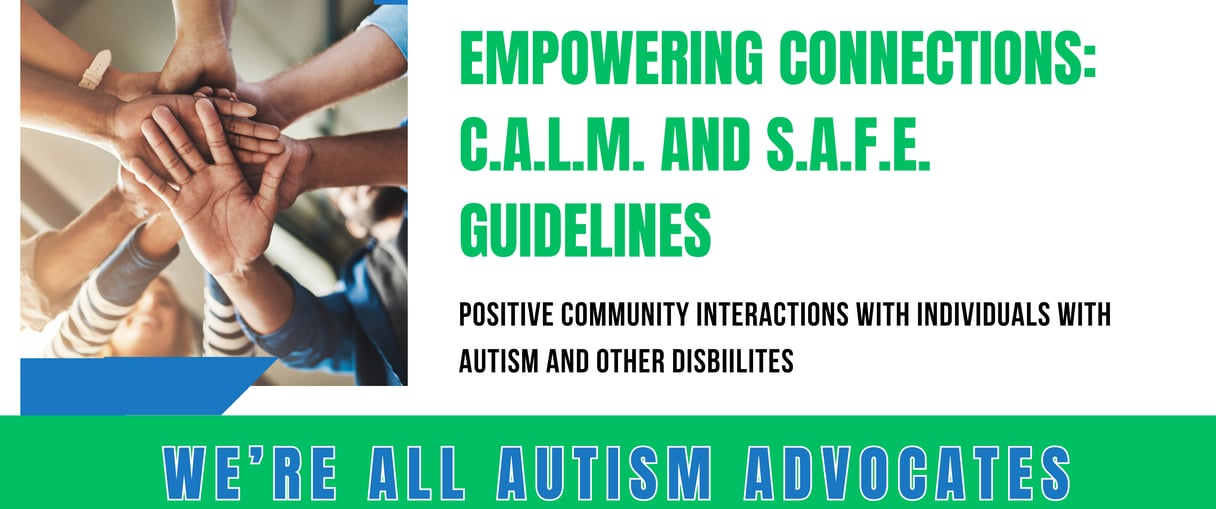 EMPOWERING CONNECTIONS: C.A.L.M. AND S.A.F.E. GUIDELINES

POSITIVE COMMUNITY INTERACTIONS WITH INDIVIDUALS WITH AUTISM AND OTHER DISBIILITES

WE'RE ALL AUTISM ADVOCATES